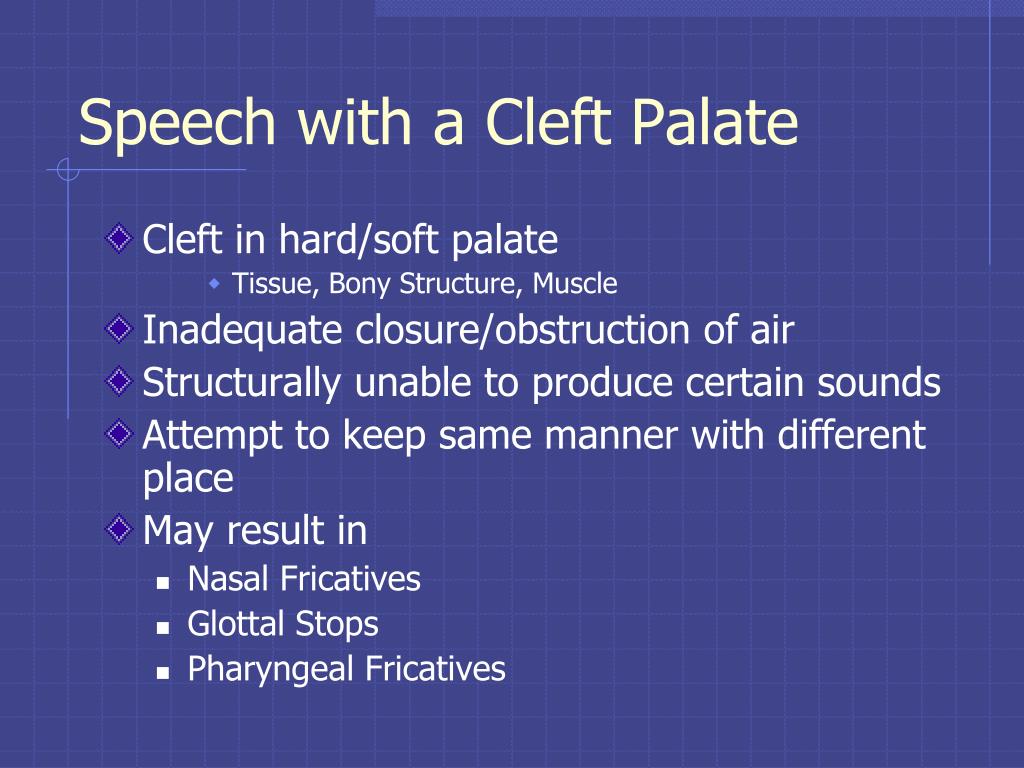 Speech with a Cleft Palate

Cleft in hard/soft palate

Tissue, Bony Structure, Muscle

Inadequate closure/obstruction of air

Structurally unable to produce certain sounds

Attempt to keep same manner with different place

May result in

Nasal Fricatives

Glottal Stops

Pharyngeal Fricatives